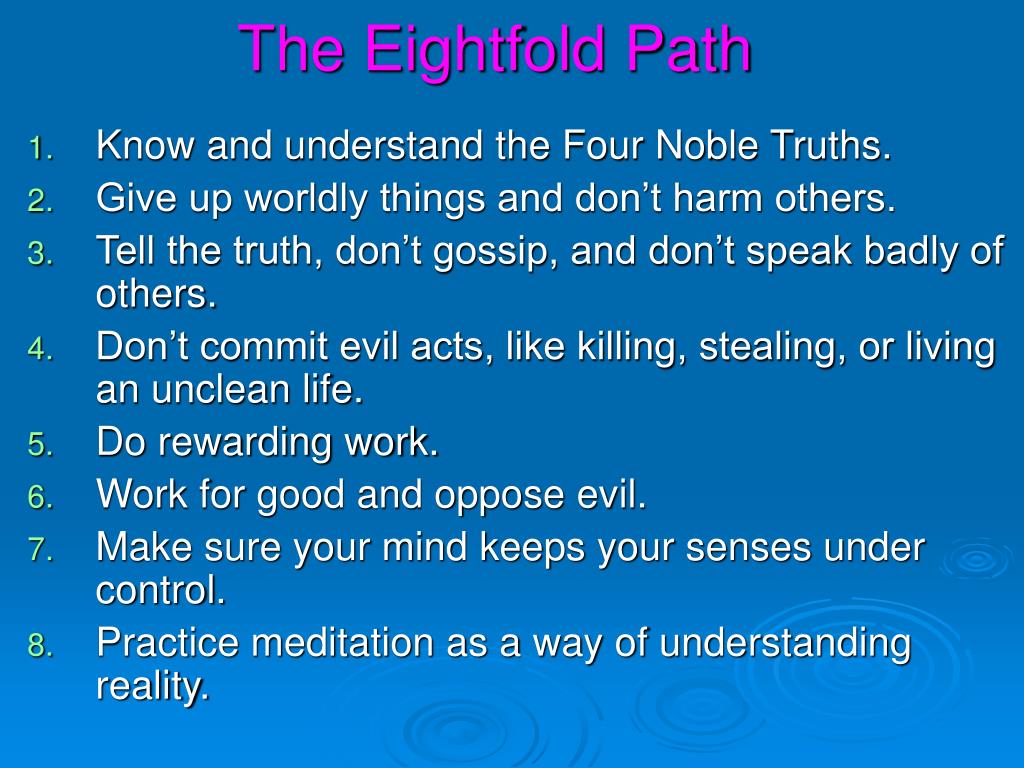 The Eightfold Path

1. Know and understand the Four Noble Truths.
2. Give up worldly things and don’t harm others.
3. Tell the truth, don’t gossip, and don’t speak badly of others.
4. Don’t commit evil acts, like killing, stealing, or living an unclean life.
5. Do rewarding work.
6. Work for good and oppose evil.
7. Make sure your mind keeps your senses under control.
8. Practice meditation as a way of understanding reality.